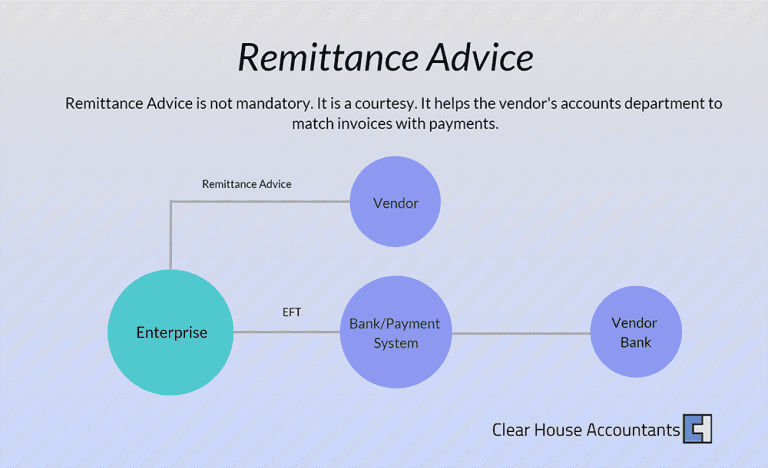 Remittance Advice

Remittance Advice is not mandatory. It is a courtesy. It helps the vendor's accounts department to match invoices with payments.

Remittance Advice

Vendor

Enterprise

EFT

Bank/Payment System

Vendor Bank

Clear House Accountants